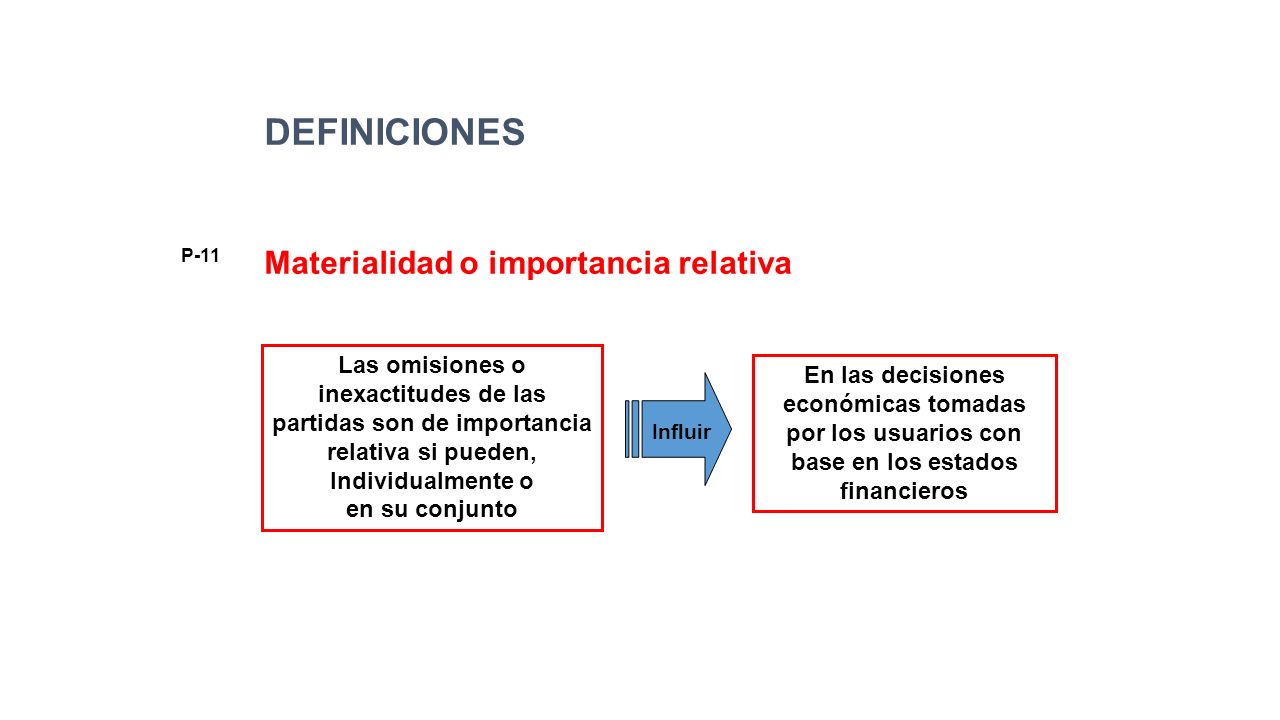 DEFINICIONES

P-11

Materialidad o importancia relativa

Las omisiones o inexactitudes de las partidas son de importancia relativa si pueden, Individualmente o en su conjunto

Influir

En las decisiones económicas tomadas por los usuarios con base en los estados financieros